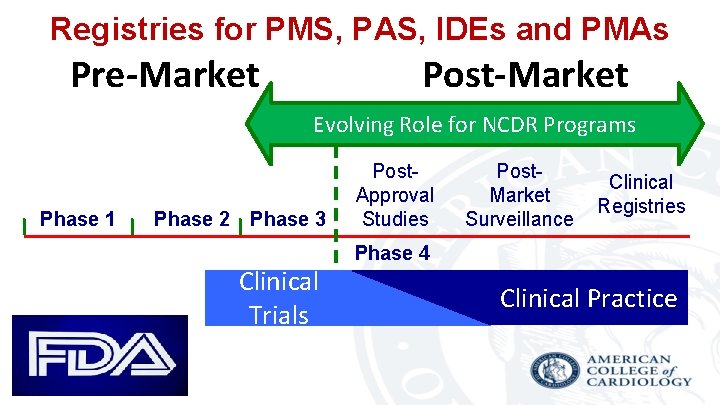 Registries for PMS, PAS, IDEs and PMAs

Pre-Market

Post-Market

Evolving Role for NCDR Programs

Phase 1

Phase 2

Phase 3

Post-Approval Studies

Post-Market Surveillance

Clinical Registries

Phase 4

Clinical Trials

Clinical Practice

FDA

AMERICAN COLLEGE of CARDIOLOGY